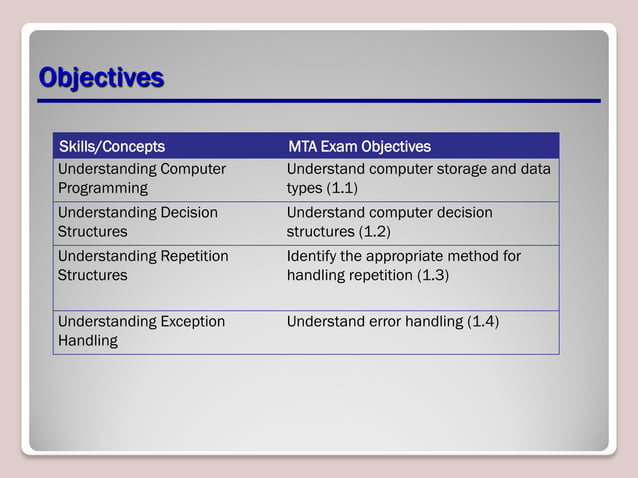 Objectives

| Skills/Concepts | MTA Exam Objectives |
|---|---|
| Understanding Computer Programming | Understand computer storage and data types (1.1) |
| Understanding Decision Structures | Understand computer decision structures (1.2) |
| Understanding Repetition Structures | Identify the appropriate method for handling repetition (1.3) |
| Understanding Exception Handling | Understand error handling (1.4) |